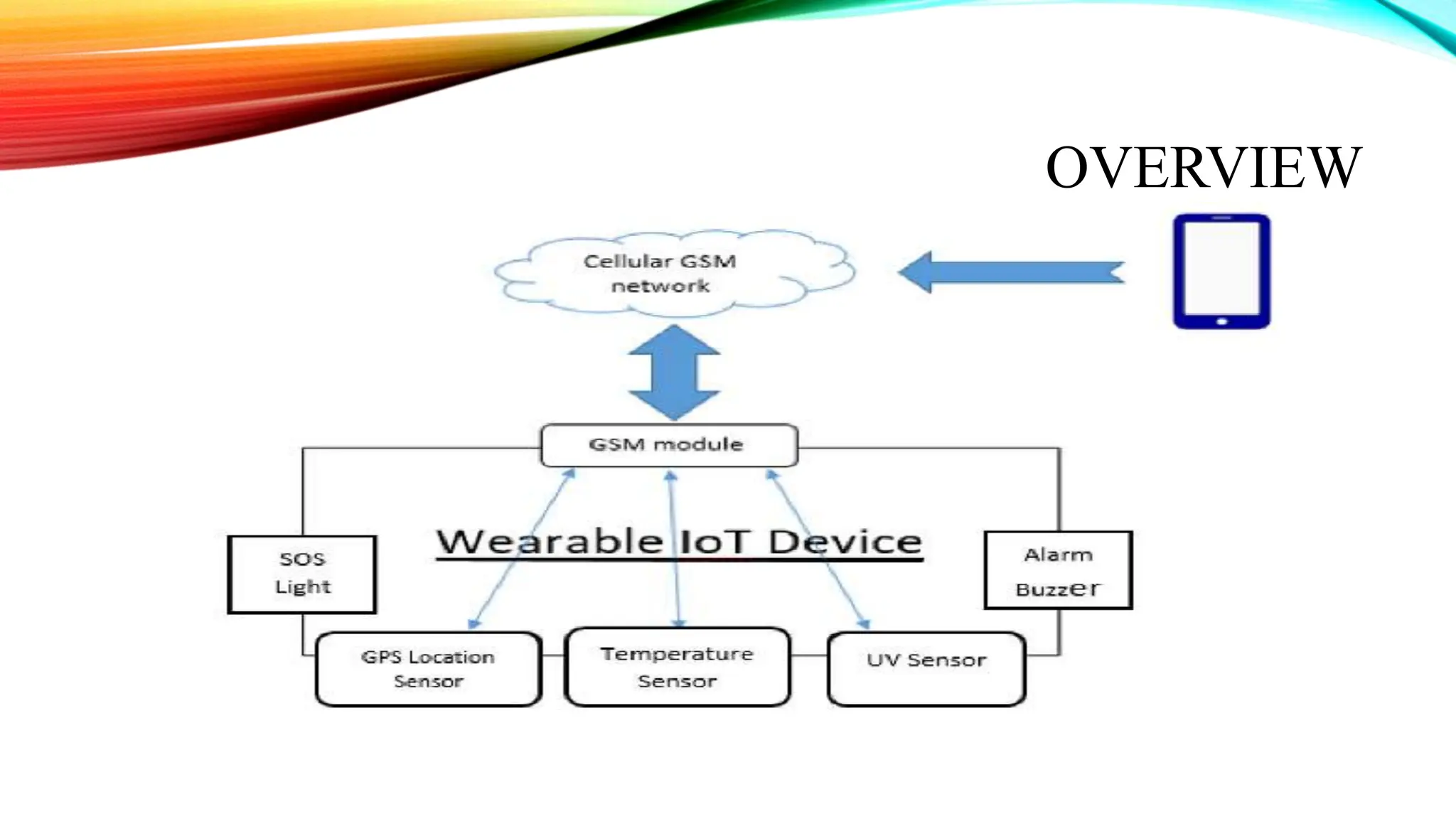 OVERVIEW

Cellular GSM network

GSM module

Wearable IoT Device

SOS Light

Alarm Buzzer

GPS Location Sensor

Temperature Sensor

UV Sensor